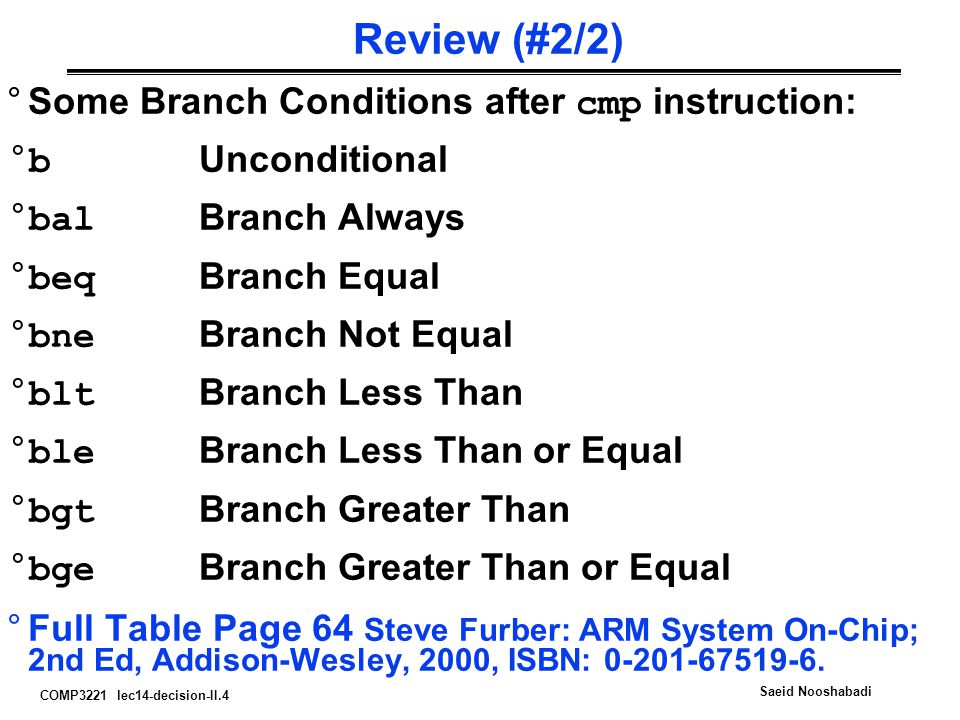 Review (#2/2)

° Some Branch Conditions after cmp instruction:

° b Unconditional

° bal Branch Always

° beq Branch Equal

° bne Branch Not Equal

° blt Branch Less Than

° ble Branch Less Than or Equal

° bgt Branch Greater Than

° bge Branch Greater Than or Equal

° Full Table Page 64 Steve Furber: ARM System On-Chip; 2nd Ed, Addison-Wesley, 2000, ISBN: 0-201-67519-6.

COMP3221 lec14-decision-II.4

Saeid Nooshabadi